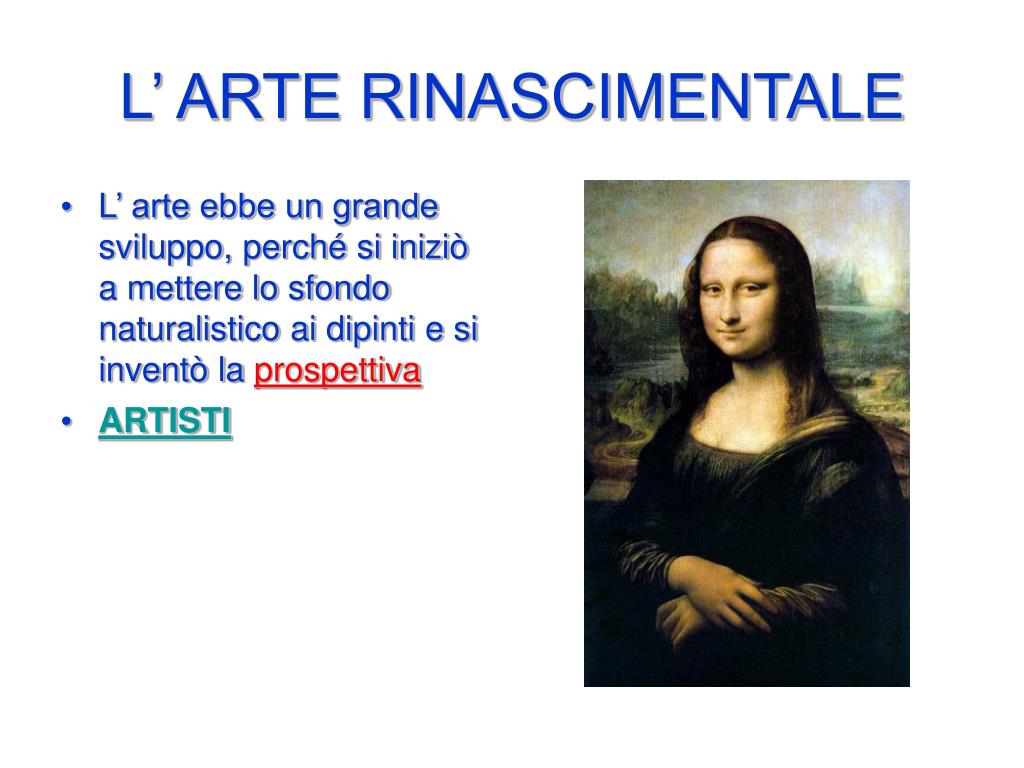 L’ ARTE RINASCIMENTALE

• L’ arte ebbe un grande sviluppo, perché si iniziò a mettere lo sfondo naturalistico ai dipinti e si inventò la prospettiva

• ARTISTI